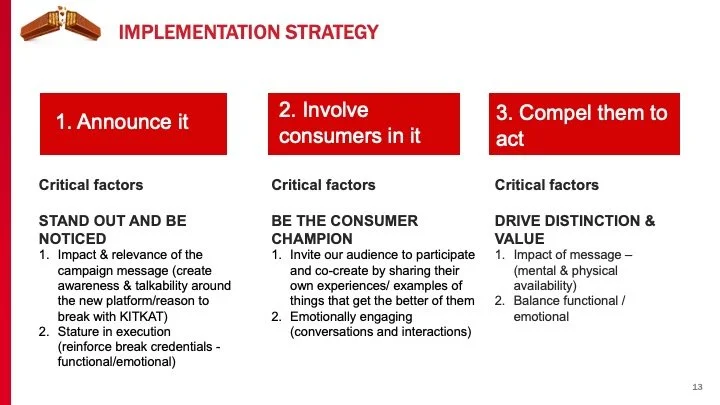 IMPLEMENTATION STRATEGY

1. Announce it

Critical factors

STAND OUT AND BE NOTICED
1. Impact & relevance of the campaign message (create awareness & talkability around the new platform/reason to break with KITKAT)
2. Stature in execution (reinforce break credentials - functional/emotional)

2. Involve consumers in it

Critical factors

BE THE CONSUMER CHAMPION
1. Invite our audience to participate and co-create by sharing their own experiences/ examples of things that get the better of them
2. Emotionally engaging (conversations and interactions)

3. Compel them to act

Critical factors

DRIVE DISTINCTION & VALUE
1. Impact of message – (mental & physical availability)
2. Balance functional / emotional

13